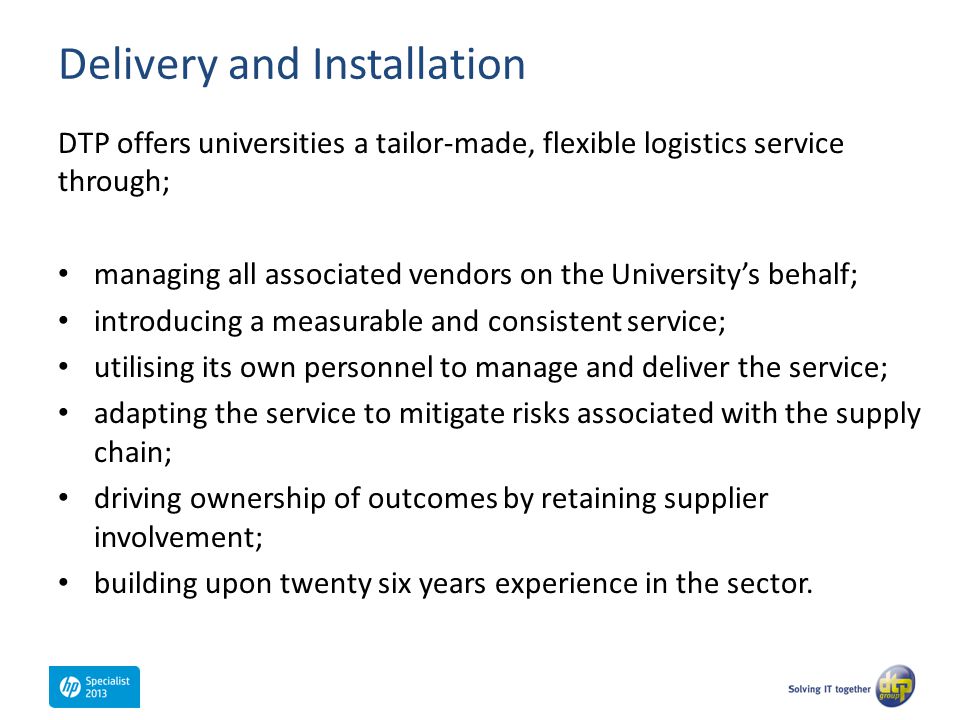 Delivery and Installation

DTP offers universities a tailor-made, flexible logistics service through;

• managing all associated vendors on the University's behalf;
• introducing a measurable and consistent service;
• utilising its own personnel to manage and deliver the service;
• adapting the service to mitigate risks associated with the supply chain;
• driving ownership of outcomes by retaining supplier involvement;
• building upon twenty six years experience in the sector.

hp Specialist 2013

Solving IT together dtp group